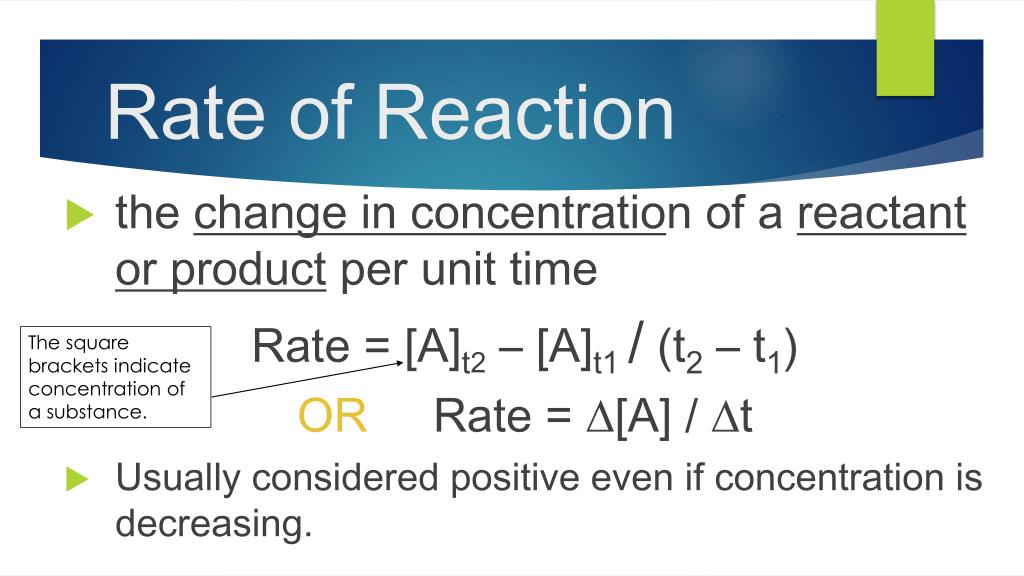 Rate of Reaction

the change in concentration of a reactant or product per unit time

The square brackets indicate concentration of a substance.

Rate = $[A]_{t2} - [A]_{t1} / (t_2 - t_1)$

OR Rate = $\Delta[A] / \Delta t$

Usually considered positive even if concentration is decreasing.